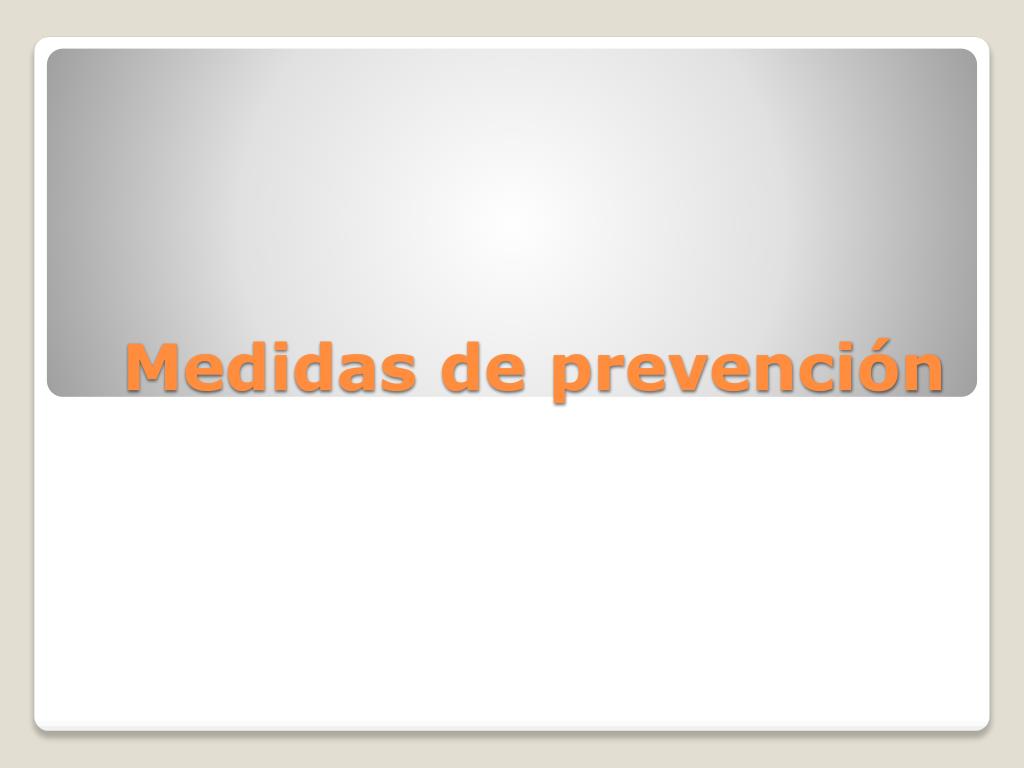 Medidas de prevención